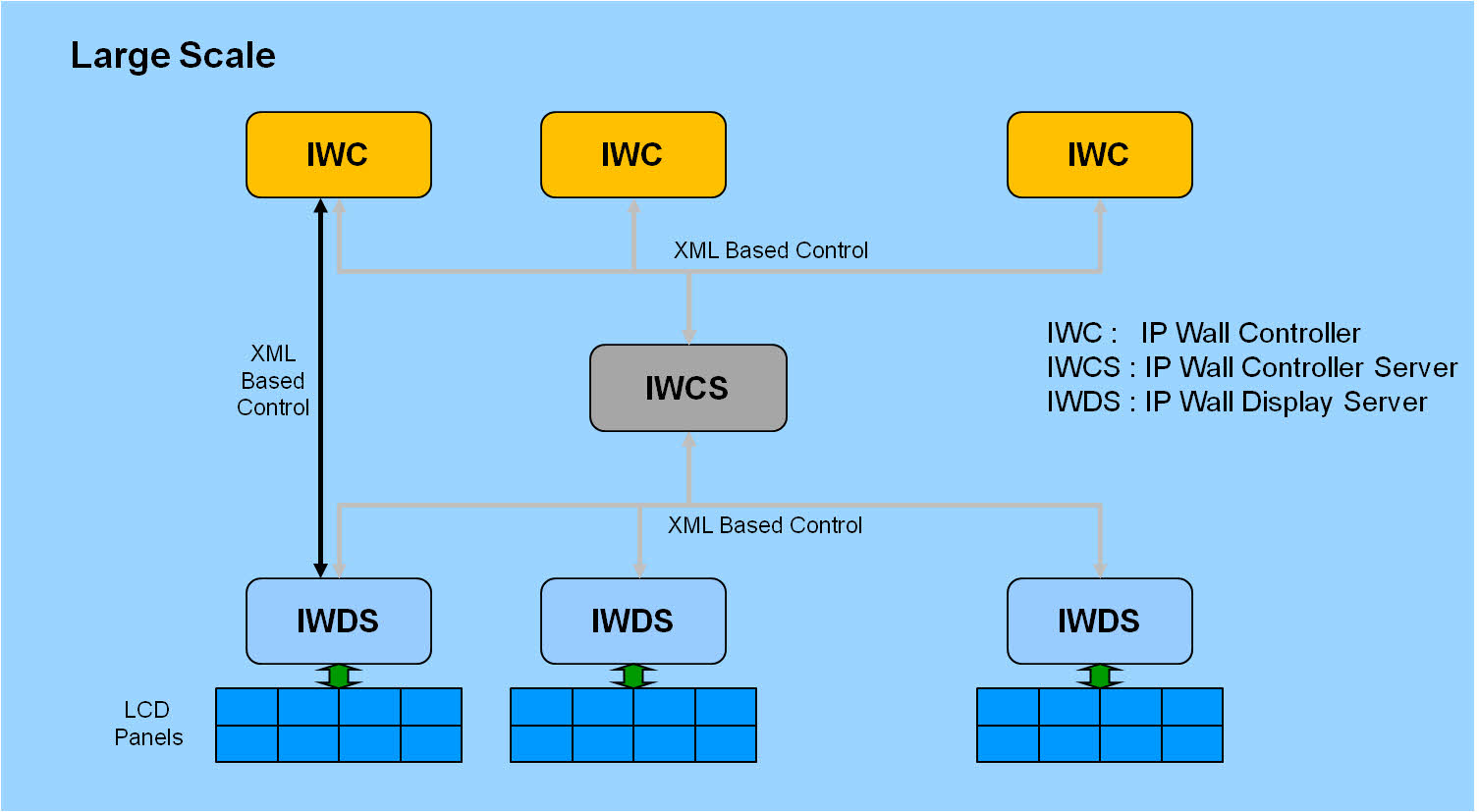 Large Scale

IWC

IWC

IWC

XML Based Control

XML Based Control

IWCS

IWC : IP Wall Controller
IWCS : IP Wall Controller Server
IWDS : IP Wall Display Server

XML Based Control

IWDS

IWDS

IWDS

LCD Panels